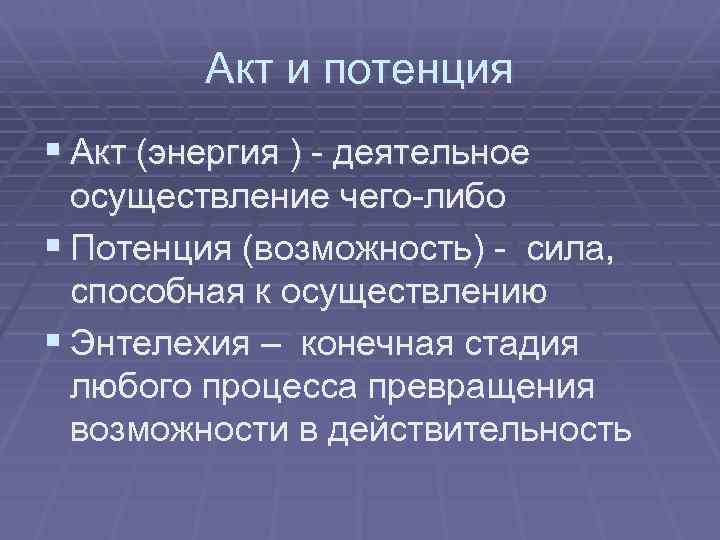 Акт и потенция

▪ Акт (энергия ) - деятельное осуществление чего-либо

▪ Потенция (возможность) - сила, способная к осуществлению

▪ Энтелехия – конечная стадия любого процесса превращения возможности в действительность